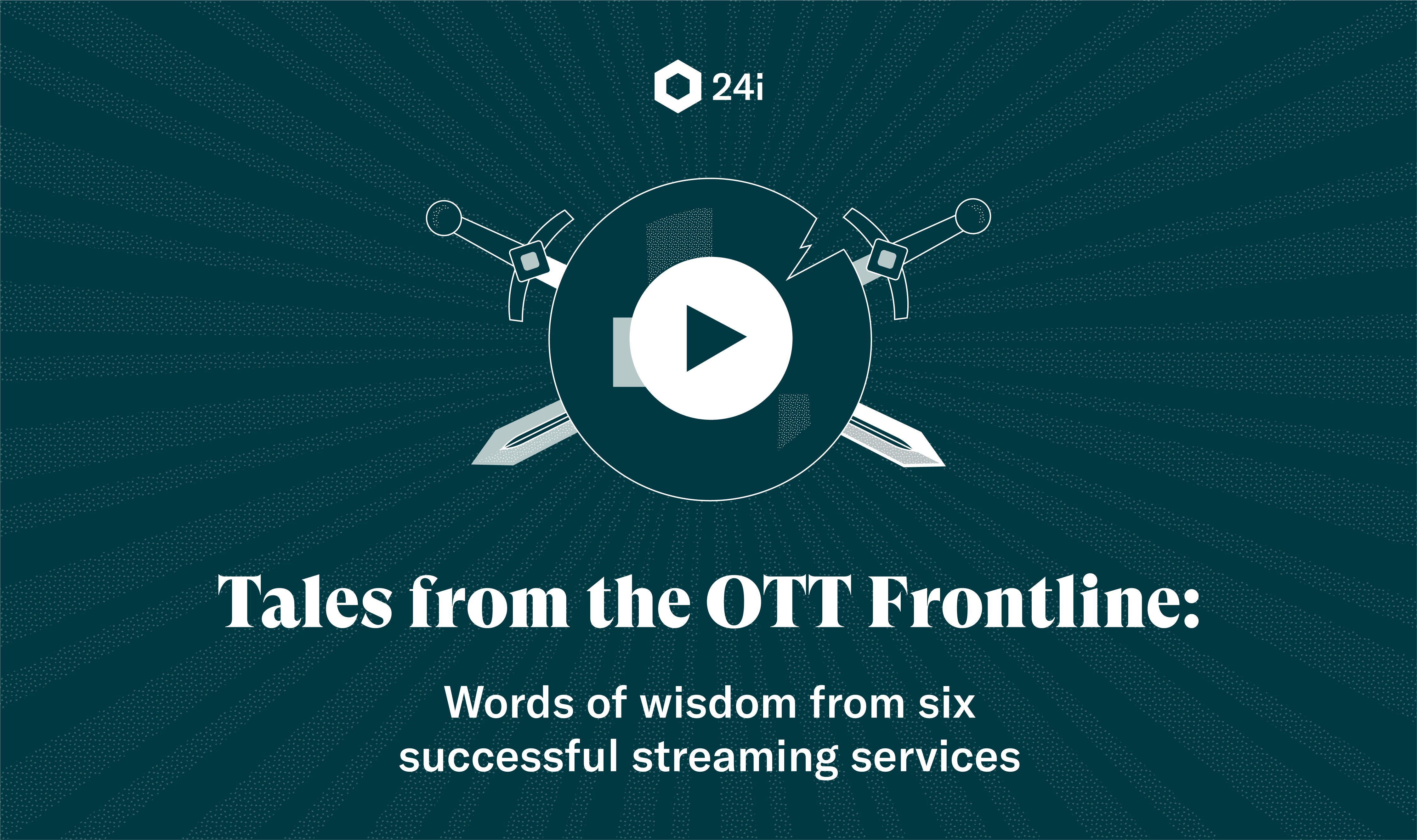 24i

Tales from the OTT Frontline:

Words of wisdom from six successful streaming services